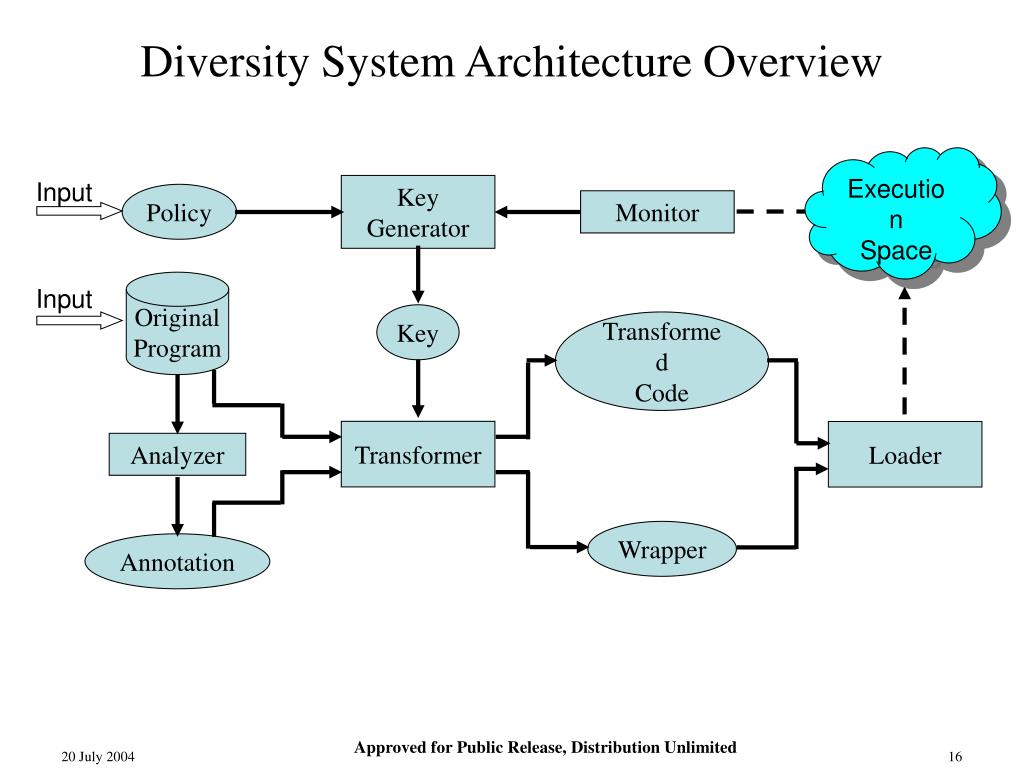 Diversity System Architecture Overview

Input

Policy

Key Generator

Monitor

Executio n Space

Input

Original Program

Key

Transforme d Code

Analyzer

Transformer

Loader

Annotation

Wrapper

20 July 2004

Approved for Public Release, Distribution Unlimited

16